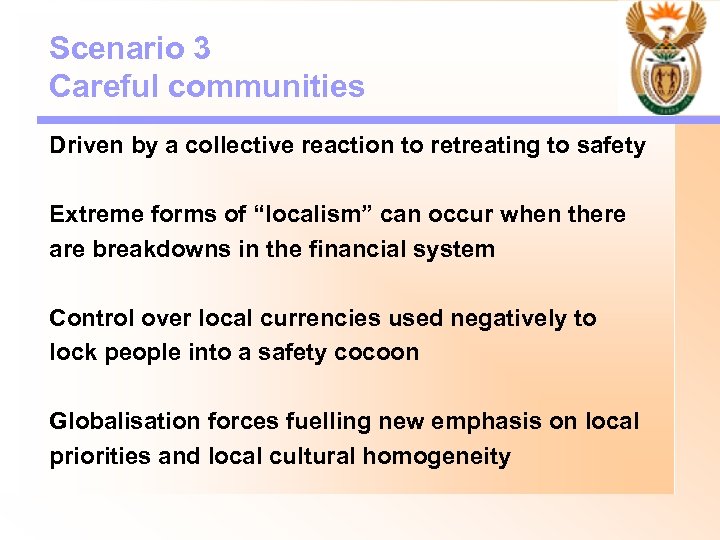 Scenario 3
Careful communities

Driven by a collective reaction to retreating to safety

Extreme forms of “localism” can occur when there are breakdowns in the financial system

Control over local currencies used negatively to lock people into a safety cocoon

Globalisation forces fuelling new emphasis on local priorities and local cultural homogeneity